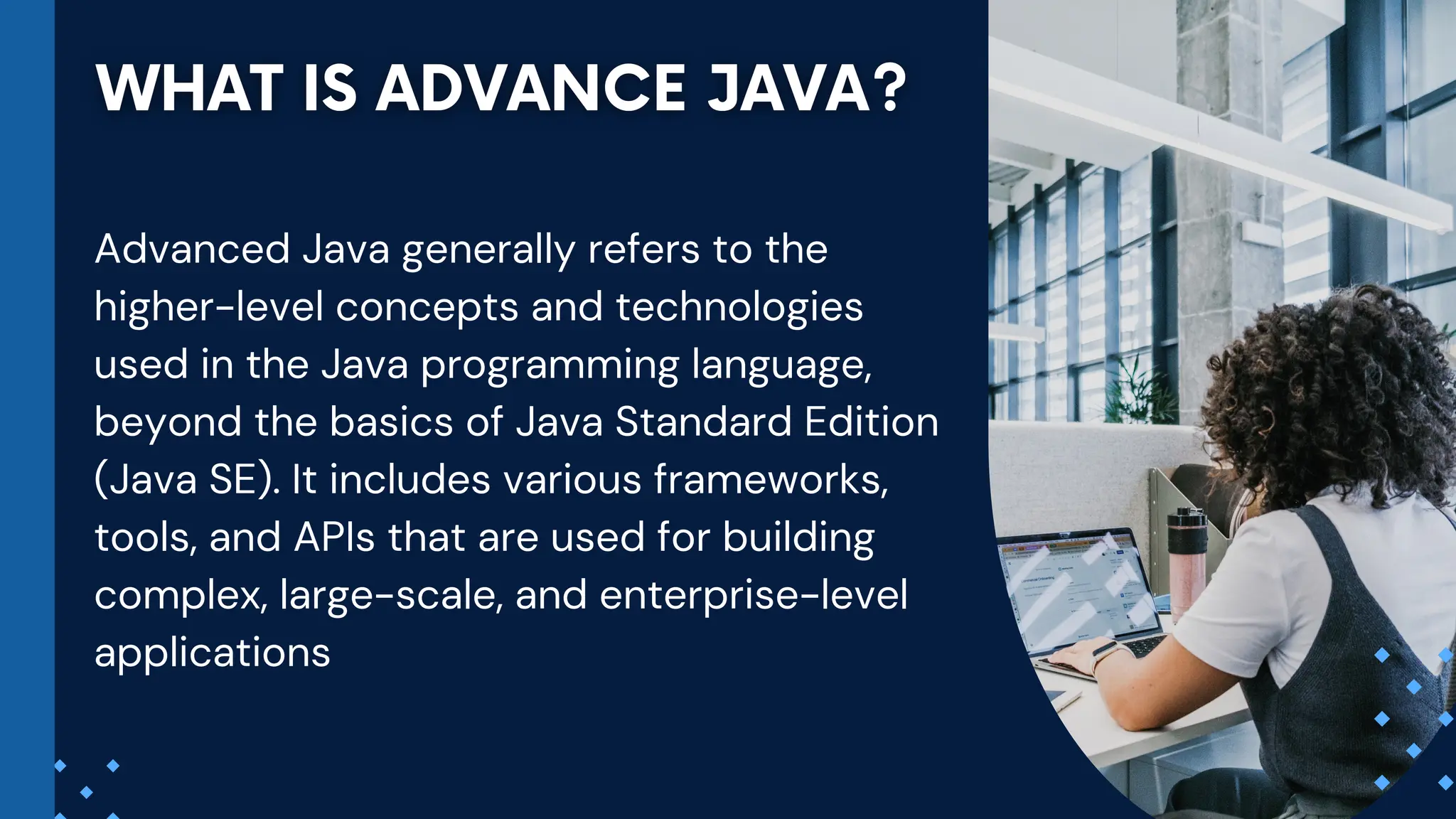 WHAT IS ADVANCE JAVA?

Advanced Java generally refers to the higher-level concepts and technologies used in the Java programming language, beyond the basics of Java Standard Edition (Java SE). It includes various frameworks, tools, and APIs that are used for building complex, large-scale, and enterprise-level applications